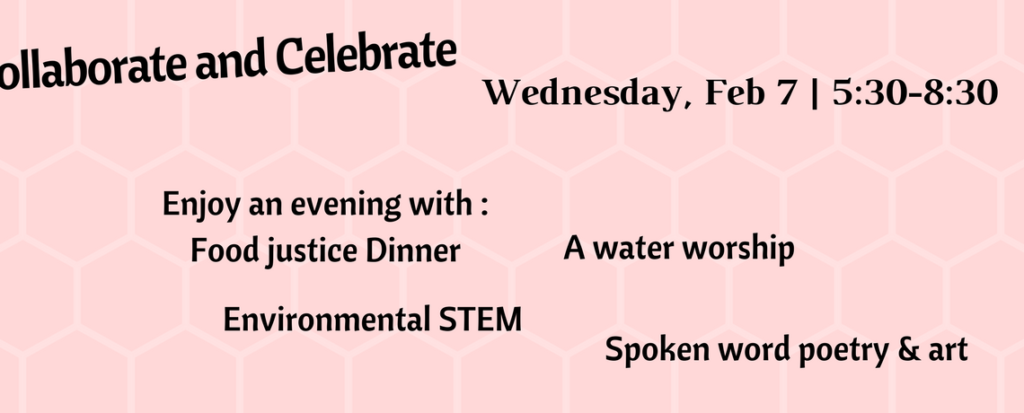 ollaborate and Celebrate

Wednesday, Feb 7 | 5:30-8:30

Enjoy an evening with :

Food justice Dinner

A water worship

Environmental STEM

Spoken word poetry & art